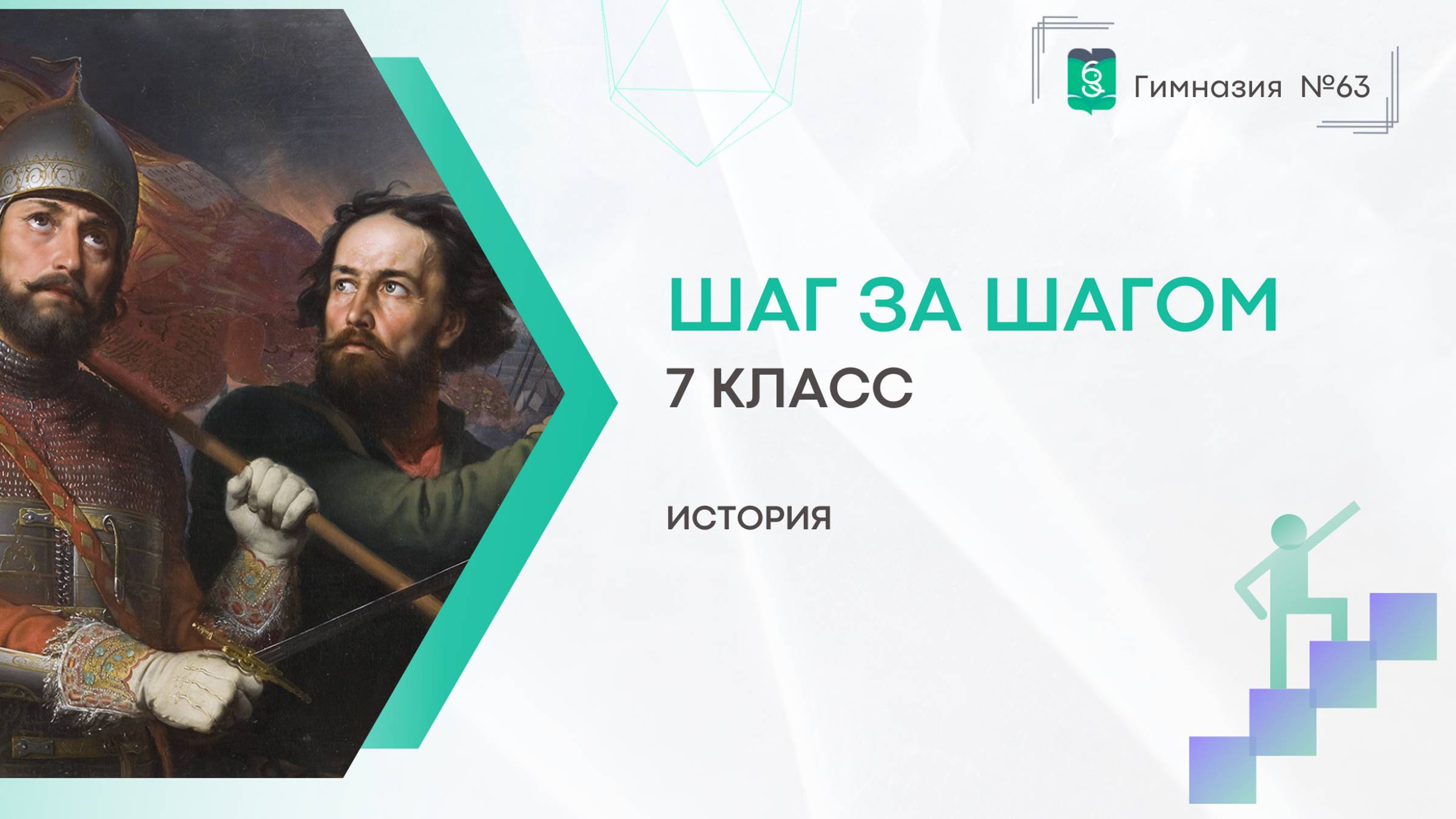 Гимназия №63

ШАГ ЗА ШАГОМ
7 КЛАСС

ИСТОРИЯ